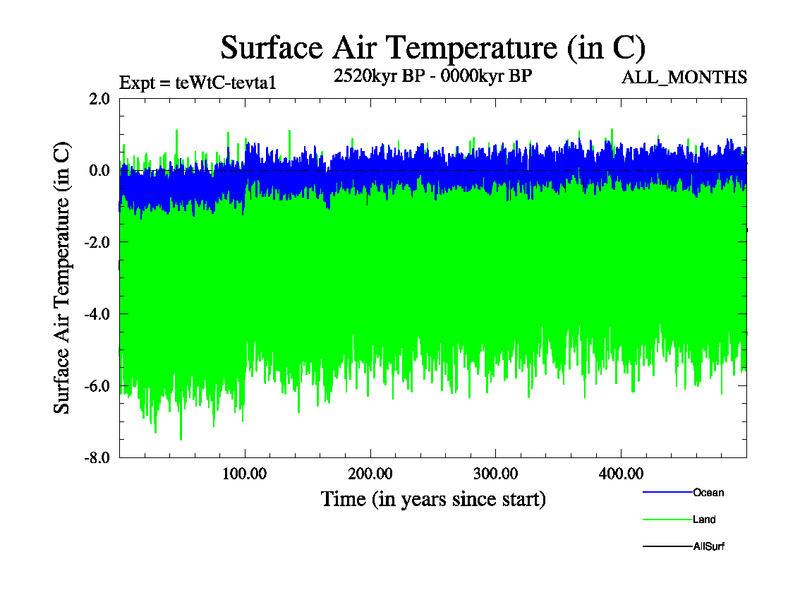 Surface Air Temperature (in C)

Expt = teWtC-tevta1

2520kyr BP - 0000kyr BP

ALL_MONTHS

Surface Air Temperature (in C)

2.0
0.0
-2.0
-4.0
-6.0
-8.0

100.00
200.00
300.00
400.00

Time (in years since start)

Ocean
Land
AllSurf